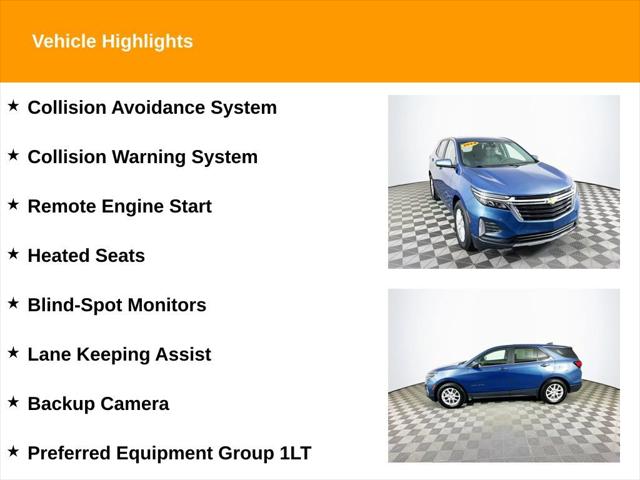 Vehicle Highlights

★ Collision Avoidance System

★ Collision Warning System

★ Remote Engine Start

★ Heated Seats

★ Blind-Spot Monitors

★ Lane Keeping Assist

★ Backup Camera

★ Preferred Equipment Group 1LT